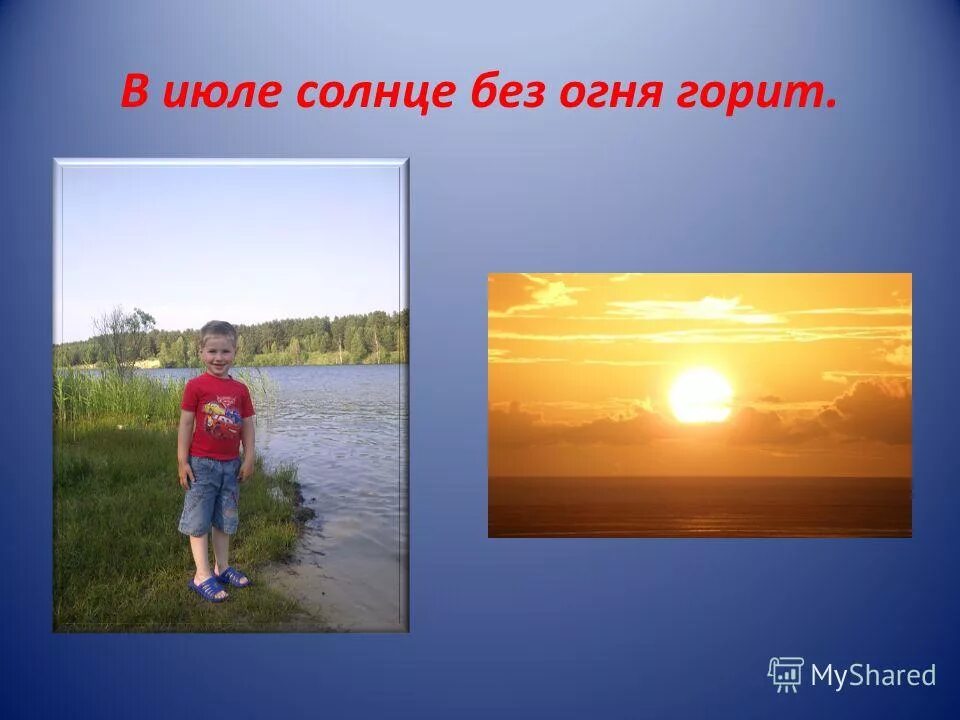 В июле солнце без огня горит.

MyShared